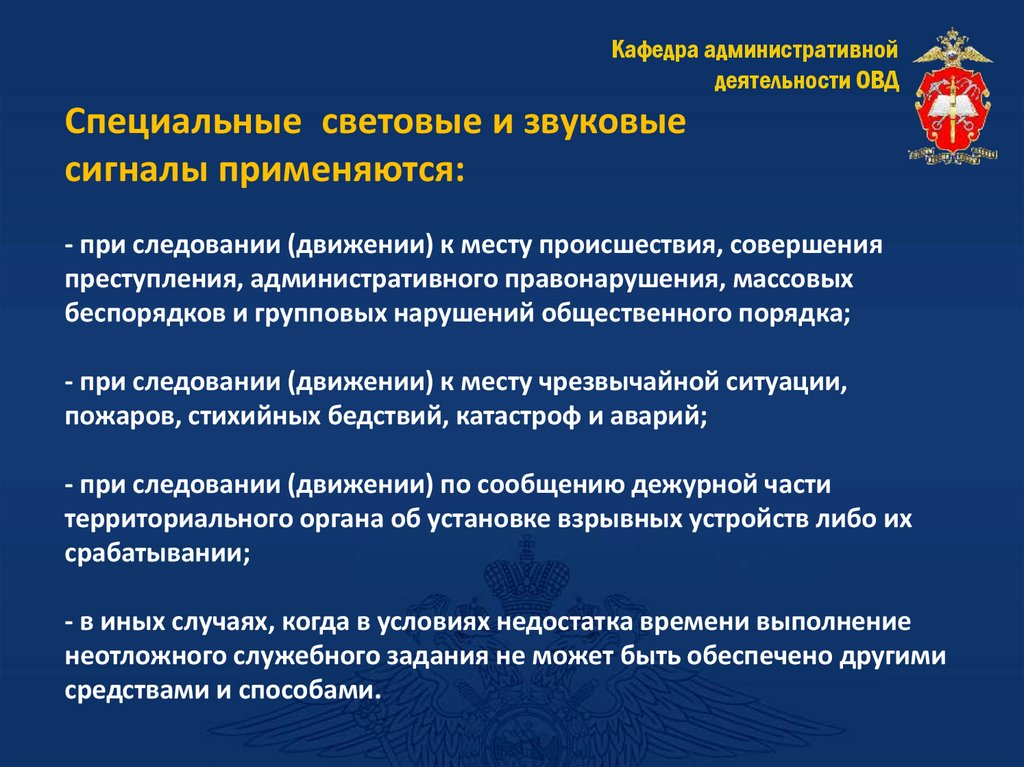 Кафедра административной деятельности ОВД

Специальные световые и звуковые сигналы применяются:

- при следовании (движении) к месту происшествия, совершения преступления, административного правонарушения, массовых беспорядков и групповых нарушений общественного порядка;

- при следовании (движении) к месту чрезвычайной ситуации, пожаров, стихийных бедствий, катастроф и аварий;

- при следовании (движении) по сообщению дежурной части территориального органа об установке взрывных устройств либо их срабатывании;

- в иных случаях, когда в условиях недостатка времени выполнение неотложного служебного задания не может быть обеспечено другими средствами и способами.